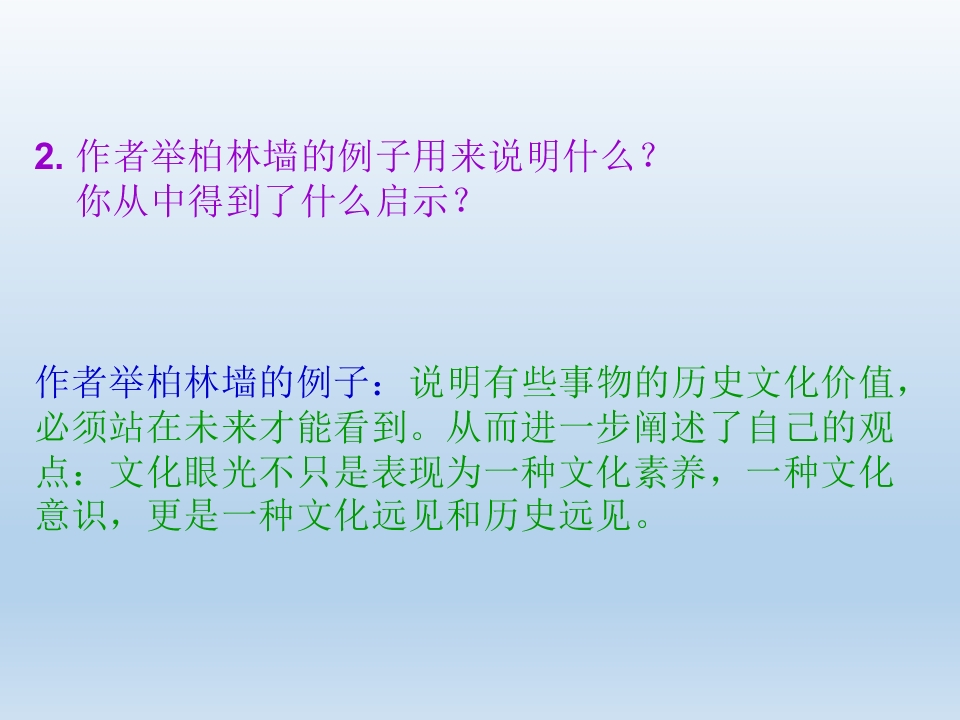 2. 作者举柏林墙的例子用来说明什么？
你从中得到了什么启示？

作者举柏林墙的例子：说明有些事物的历史文化价值，必须站在未来才能看到。从而进一步阐述了自己的观点：文化眼光不只是表现为一种文化素养，一种文化意识，更是一种文化远见和历史远见。